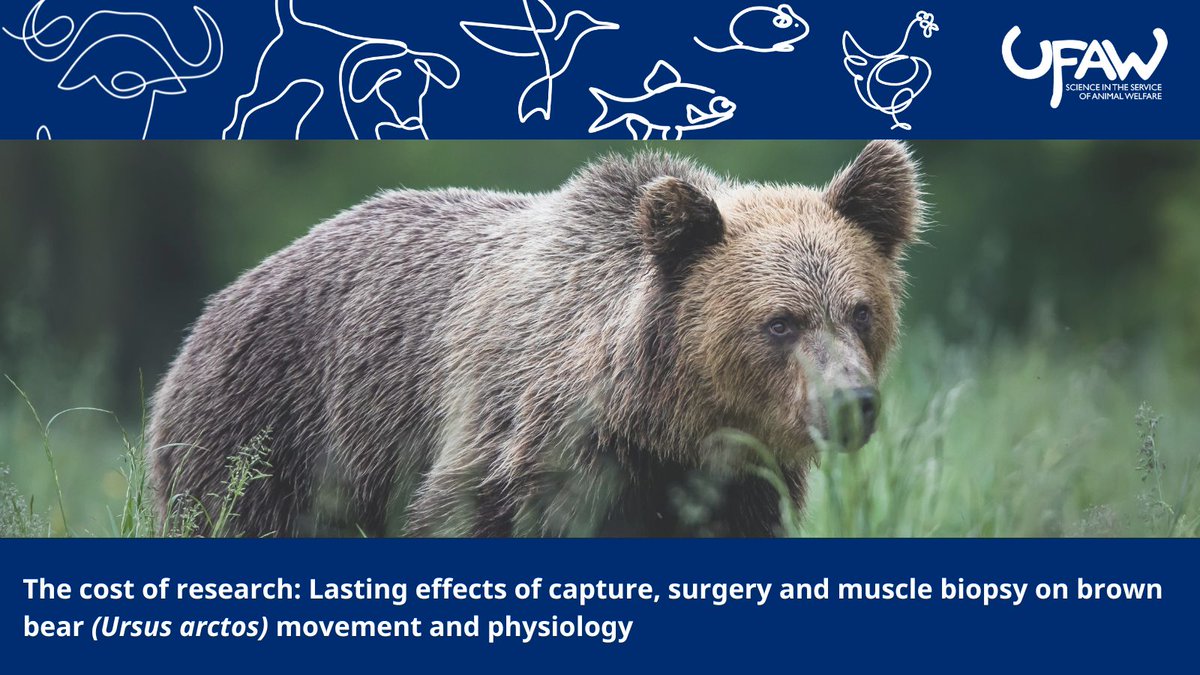 UFAW
SCIENCE IN THE SERVICE OF ANIMAL WELFARE

The cost of research: Lasting effects of capture, surgery and muscle biopsy on brown bear (Ursus arctos) movement and physiology